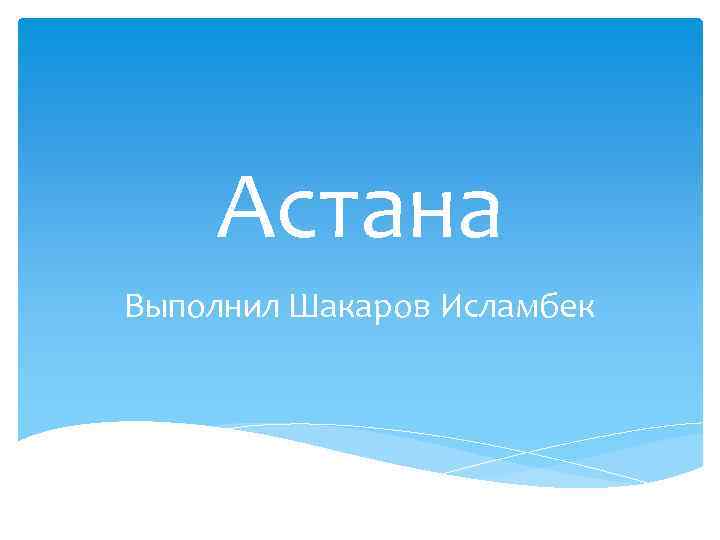 Астана

Выполнил Шакаров Исламбек